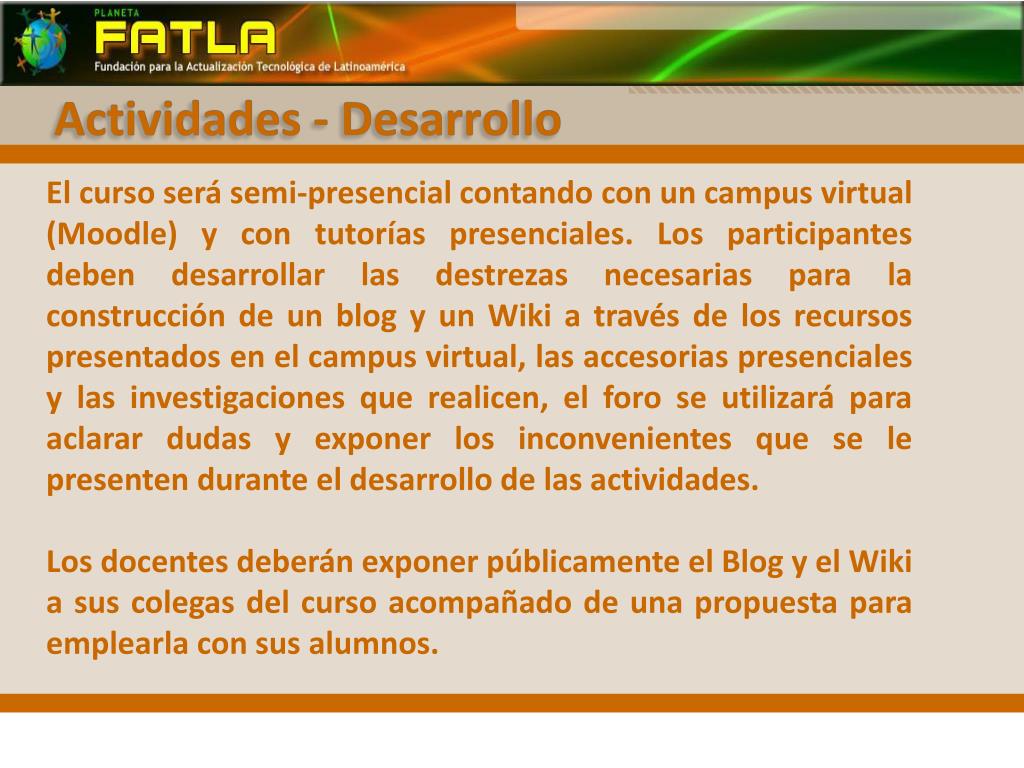 PLANETA
FATLA
Fundación para la Actualización Tecnológica de Latinoamérica

Actividades - Desarrollo

El curso será semi-presencial contando con un campus virtual (Moodle) y con tutorías presenciales. Los participantes deben desarrollar las destrezas necesarias para la construcción de un blog y un Wiki a través de los recursos presentados en el campus virtual, las accesorias presenciales y las investigaciones que realicen, el foro se utilizará para aclarar dudas y exponer los inconvenientes que se le presenten durante el desarrollo de las actividades.

Los docentes deberán exponer públicamente el Blog y el Wiki a sus colegas del curso acompañado de una propuesta para emplearla con sus alumnos.